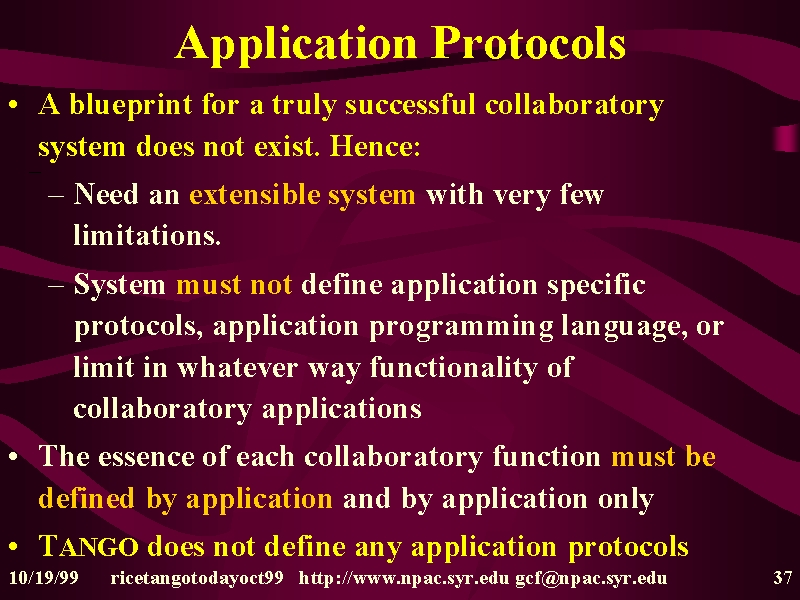 Application Protocols

• A blueprint for a truly successful collaboratory system does not exist. Hence:

– Need an extensible system with very few limitations.

– System must not define application specific protocols, application programming language, or limit in whatever way functionality of collaboratory applications

• The essence of each collaboratory function must be defined by application and by application only

• TANGO does not define any application protocols

10/19/99 ricetangotodayoct99 http://www.npac.syr.edu gcf@npac.syr.edu 37